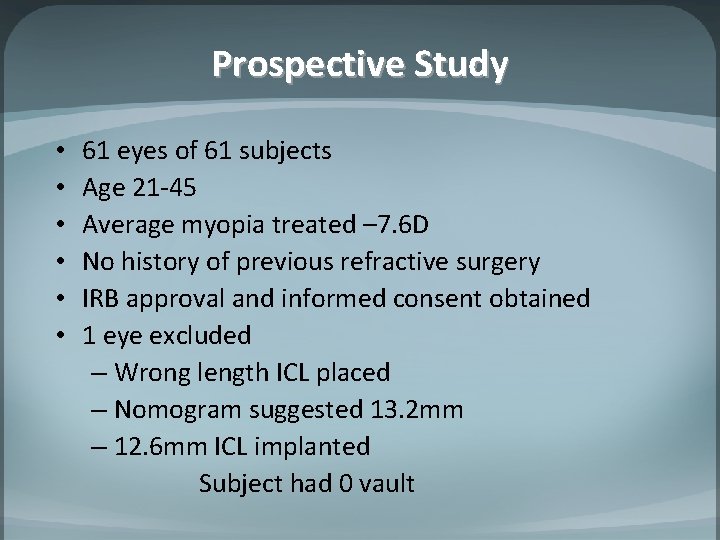 Prospective Study

• 61 eyes of 61 subjects
• Age 21-45
• Average myopia treated –7.6D
• No history of previous refractive surgery
• IRB approval and informed consent obtained
• 1 eye excluded
– Wrong length ICL placed
– Nomogram suggested 13.2mm
– 12.6mm ICL implanted
Subject had 0 vault